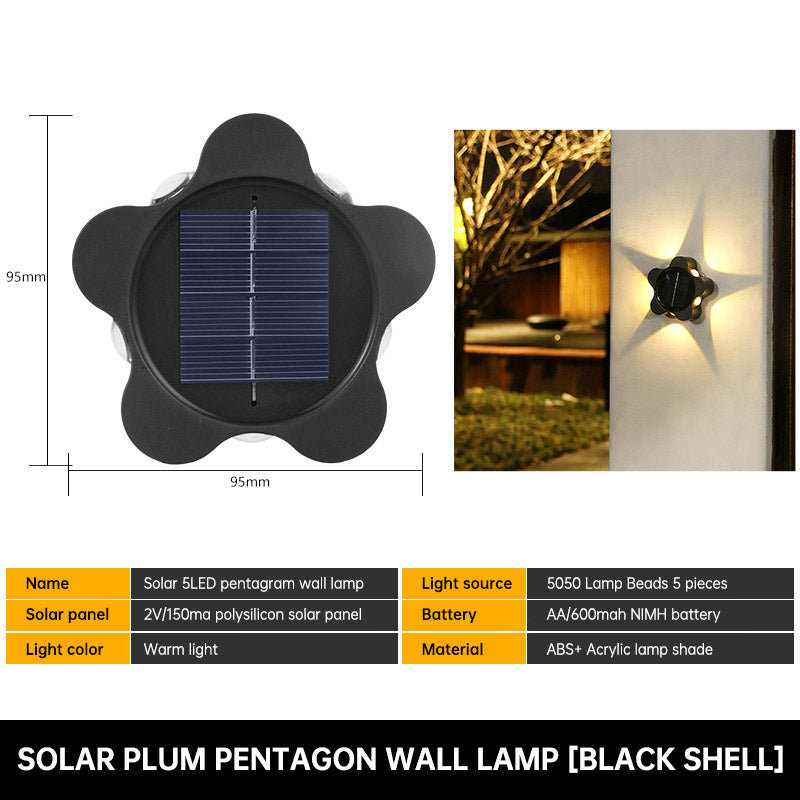 95mm

95mm

| Name | Solar 5LED pentagram wall lamp | Light source | 5050 Lamp Beads 5 pieces |
|---|---|---|---|
| Solar panel | 2V/150ma polysilicon solar panel | Battery | AA/600mah NIMH battery |
| Light color | Warm light | Material | ABS+ Acrylic lamp shade |

SOLAR PLUM PENTAGON WALL LAMP [BLACK SHELL]